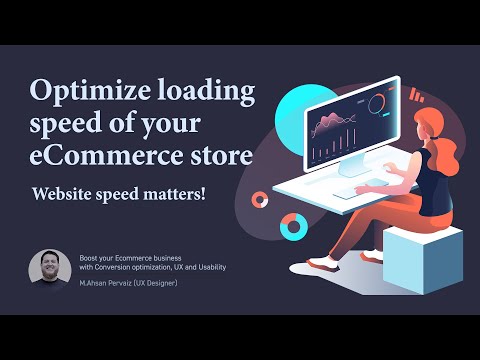 Optimize loading speed of your eCommerce store

Website speed matters!

Boost your Ecommerce business with Conversion optimization, UX and Usability

M.Ahsan Pervaiz (UX Designer)